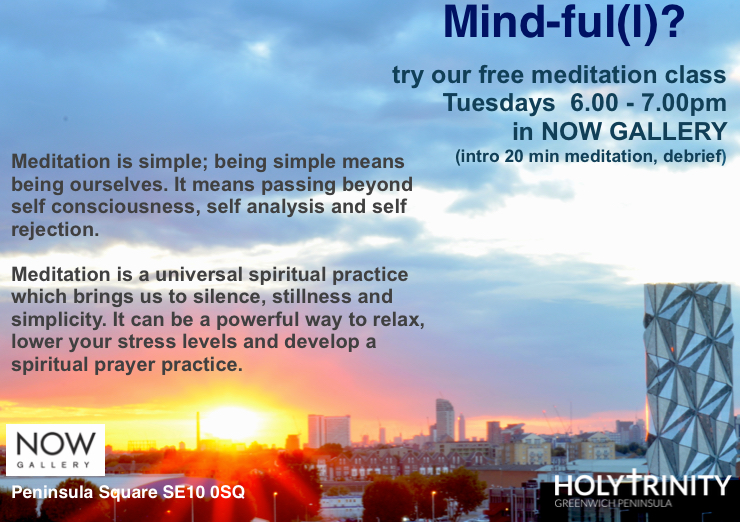 Mind-ful(l)?

try our free meditation class
Tuesdays 6.00 - 7.00pm
in NOW GALLERY
(intro 20 min meditation, debrief)

Meditation is simple; being simple means being ourselves. It means passing beyond self consciousness, self analysis and self rejection.

Meditation is a universal spiritual practice which brings us to silence, stillness and simplicity. It can be a powerful way to relax, lower your stress levels and develop a spiritual prayer practice.

NOW
GALLERY

Peninsula Square SE10 0SQ

HOLY TRINITY
GREENWICH PENINSULA